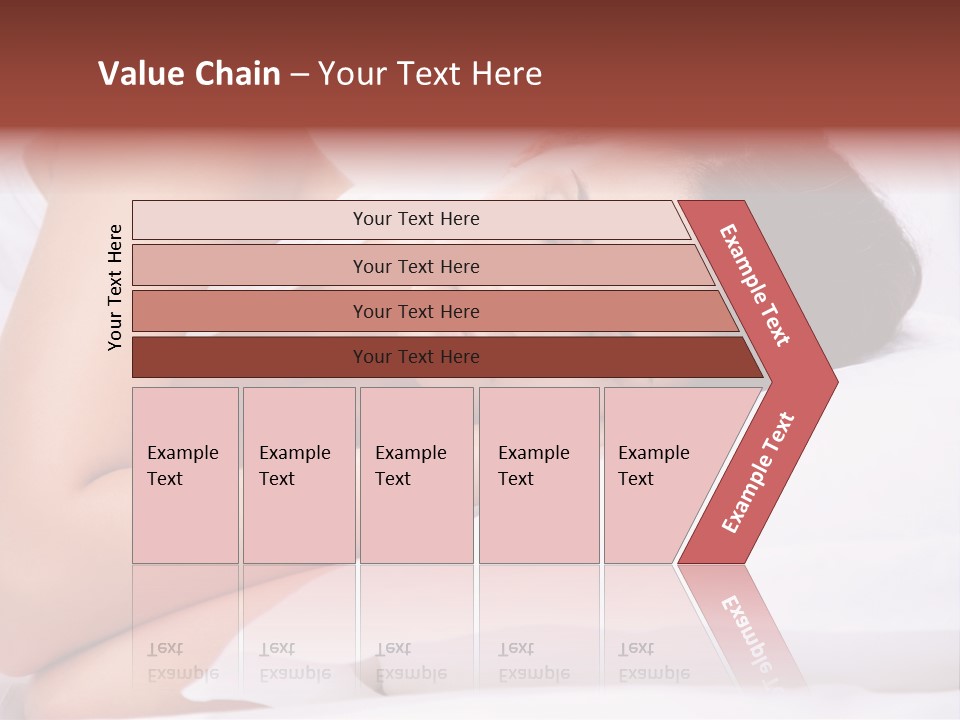 Value Chain – Your Text Here

Your Text Here

Your Text Here

Your Text Here

Your Text Here

Your Text Here

Example Text

Example Text

Example Text

Example Text

Example Text

Example Text

Example Text